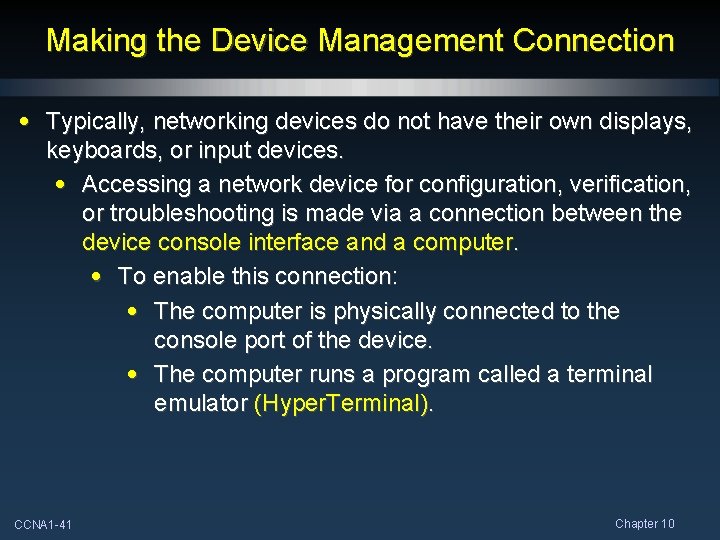 Making the Device Management Connection

• Typically, networking devices do not have their own displays, keyboards, or input devices.

• Accessing a network device for configuration, verification, or troubleshooting is made via a connection between the device console interface and a computer.

• To enable this connection:

• The computer is physically connected to the console port of the device.

• The computer runs a program called a terminal emulator (HyperTerminal).

CCNA1-41

Chapter 10